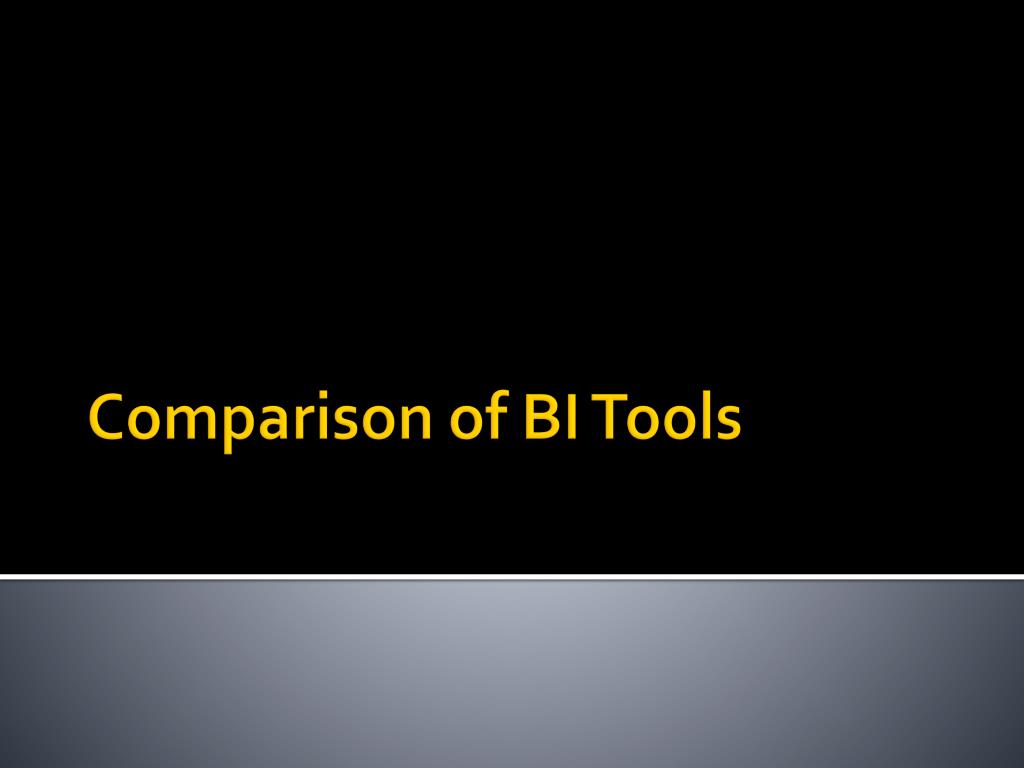 Comparison of BI Tools